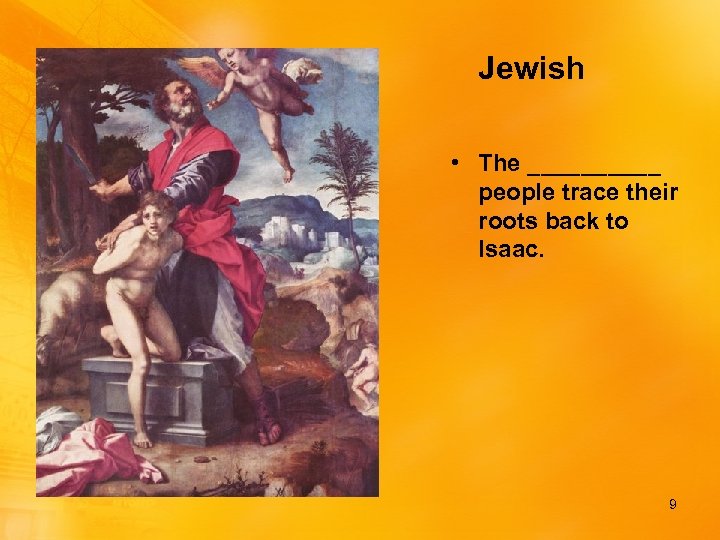 Jewish

• The __________ people trace their roots back to Isaac.

9